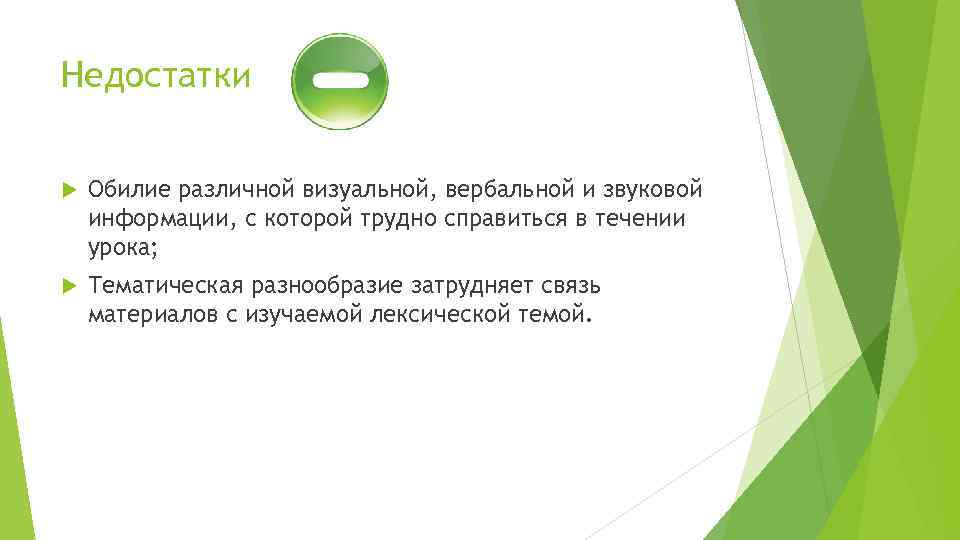 Недостатки

Обилие различной визуальной, вербальной и звуковой информации, с которой трудно справиться в течении урока;

Тематическая разнообразие затрудняет связь материалов с изучаемой лексической темой.